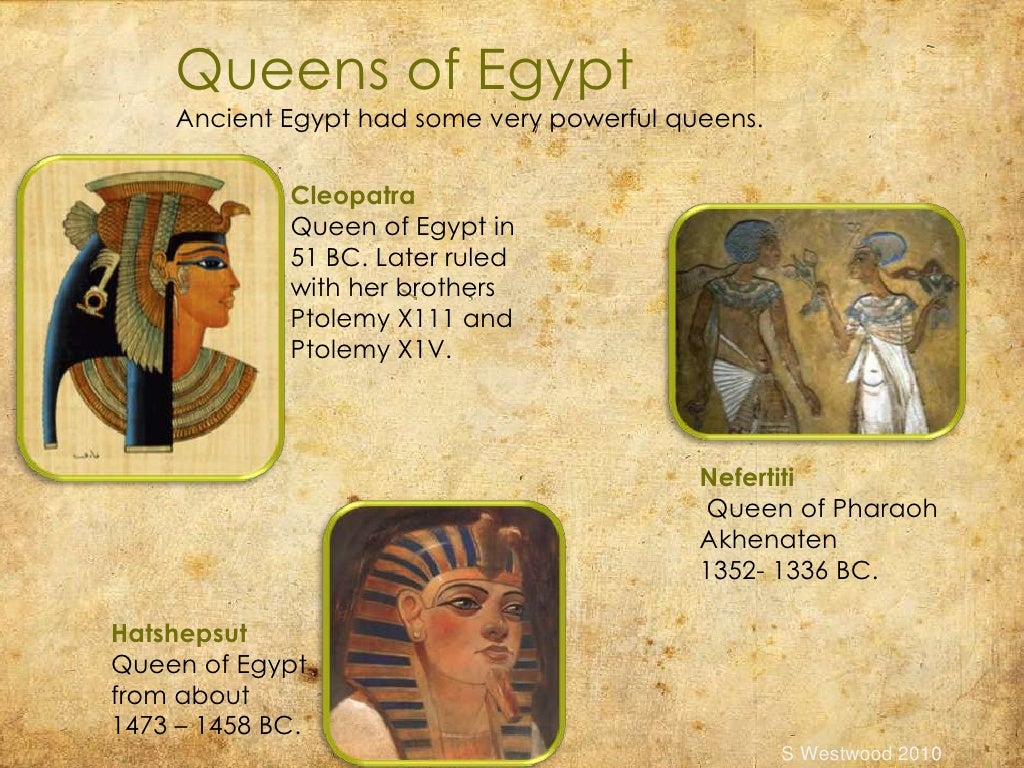 Queens of Egypt
Ancient Egypt had some very powerful queens.

Cleopatra
Queen of Egypt in 51 BC. Later ruled with her brothers Ptolemy X111 and Ptolemy X1V.

Nefertiti
Queen of Pharaoh Akhenaten 1352- 1336 BC.

Hatshepsut
Queen of Egypt from about 1473 – 1458 BC.

S Westwood 2010